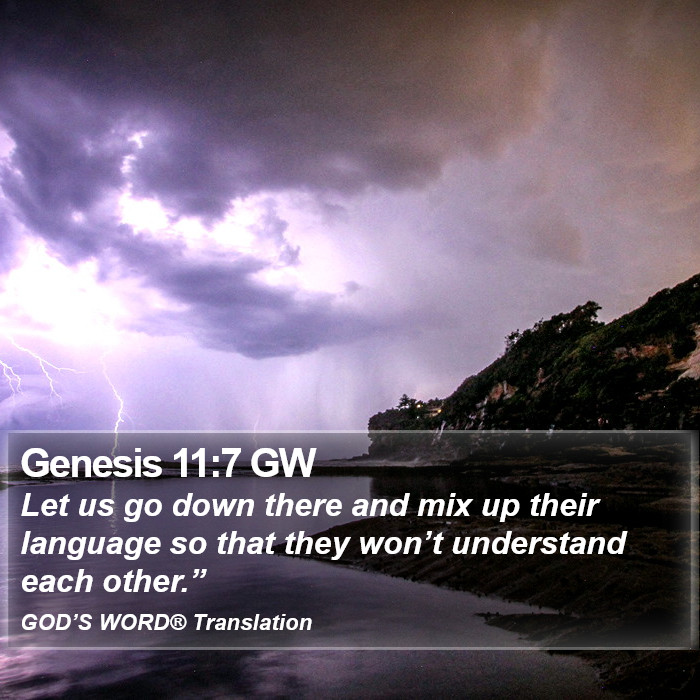 Genesis 11:7 GW
Let us go down there and mix up their language so that they won’t understand each other.”
GOD’S WORD® Translation